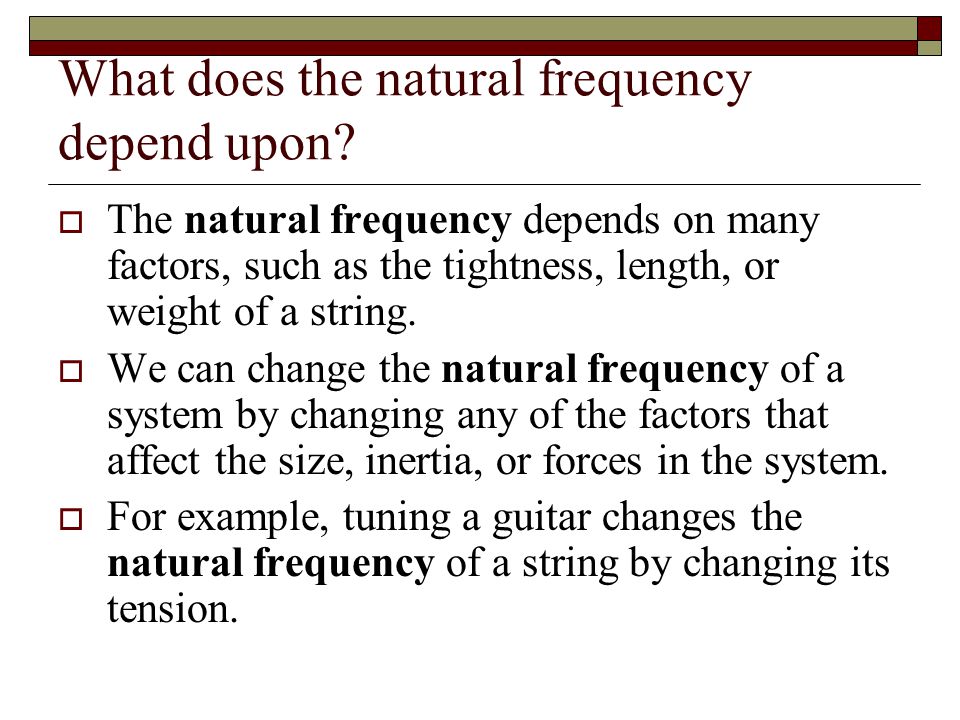 What does the natural frequency depend upon?

The natural frequency depends on many factors, such as the tightness, length, or weight of a string.

We can change the natural frequency of a system by changing any of the factors that affect the size, inertia, or forces in the system.

For example, tuning a guitar changes the natural frequency of a string by changing its tension.